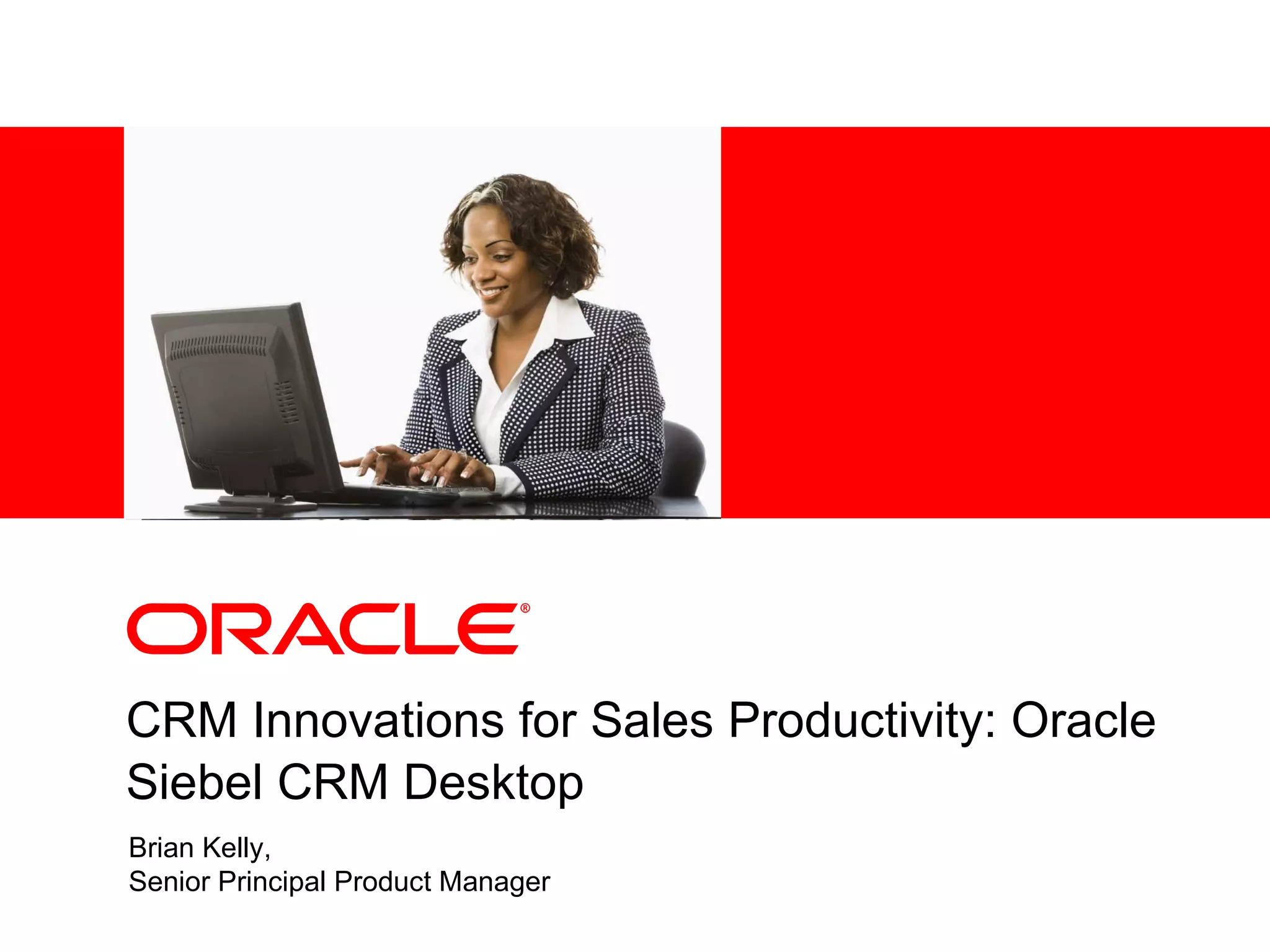 ORACLE®

CRM Innovations for Sales Productivity: Oracle Siebel CRM Desktop

Brian Kelly,
Senior Principal Product Manager